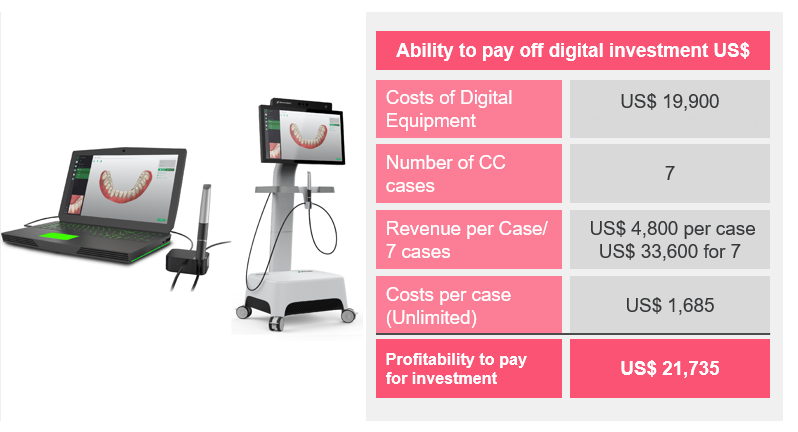 | Ability to pay off digital investment US$ | |
|---|---|
| Costs of Digital Equipment | US$ 19,900 |
| Number of CC cases | 7 |
| Revenue per Case/ 7 cases | US$ 4,800 per case US$ 33,600 for 7 |
| Costs per case (Unlimited) | US$ 1,685 |
| Profitability to pay for investment | US$ 21,735 |